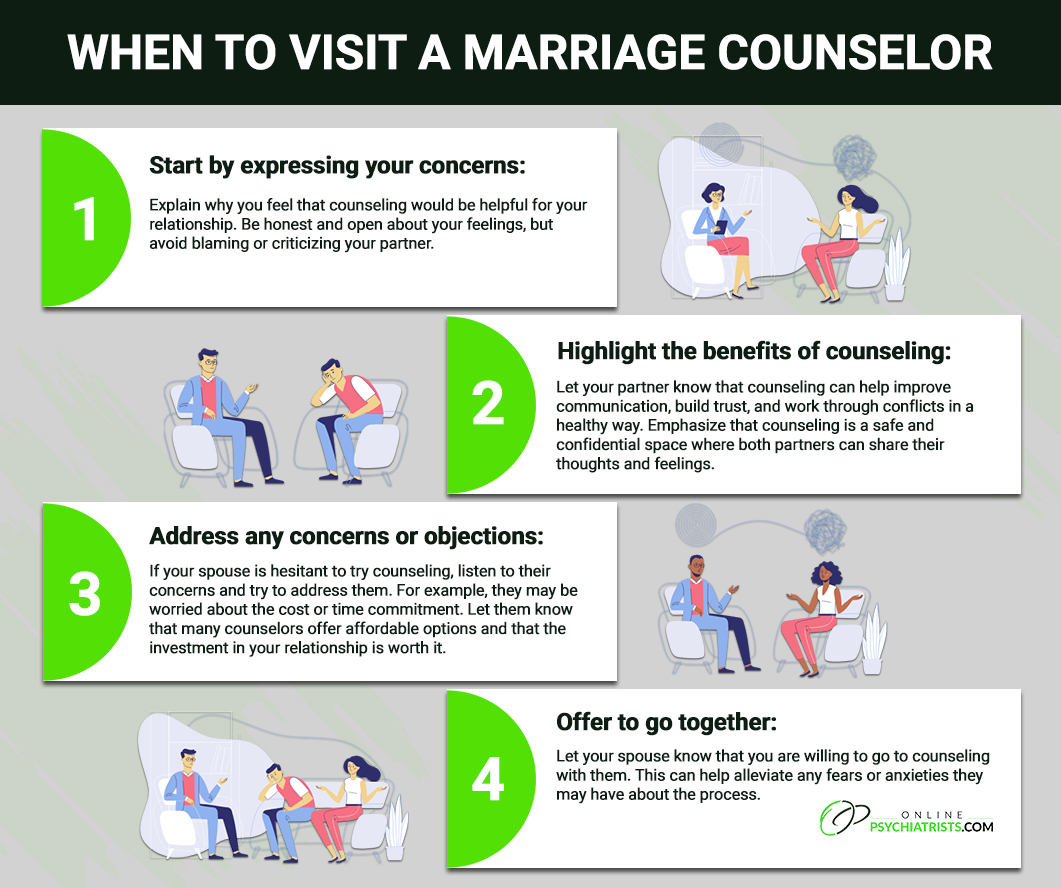 WHEN TO VISIT A MARRIAGE COUNSELOR

1

Start by expressing your concerns:

Explain why you feel that counseling would be helpful for your relationship. Be honest and open about your feelings, but avoid blaming or criticizing your partner.

2

Highlight the benefits of counseling:

Let your partner know that counseling can help improve communication, build trust, and work through conflicts in a healthy way. Emphasize that counseling is a safe and confidential space where both partners can share their thoughts and feelings.

3

Address any concerns or objections:

If your spouse is hesitant to try counseling, listen to their concerns and try to address them. For example, they may be worried about the cost or time commitment. Let them know that many counselors offer affordable options and that the investment in your relationship is worth it.

4

Offer to go together:

Let your spouse know that you are willing to go to counseling with them. This can help alleviate any fears or anxieties they may have about the process.

ONLINE PSYCHIATRISTS.COM